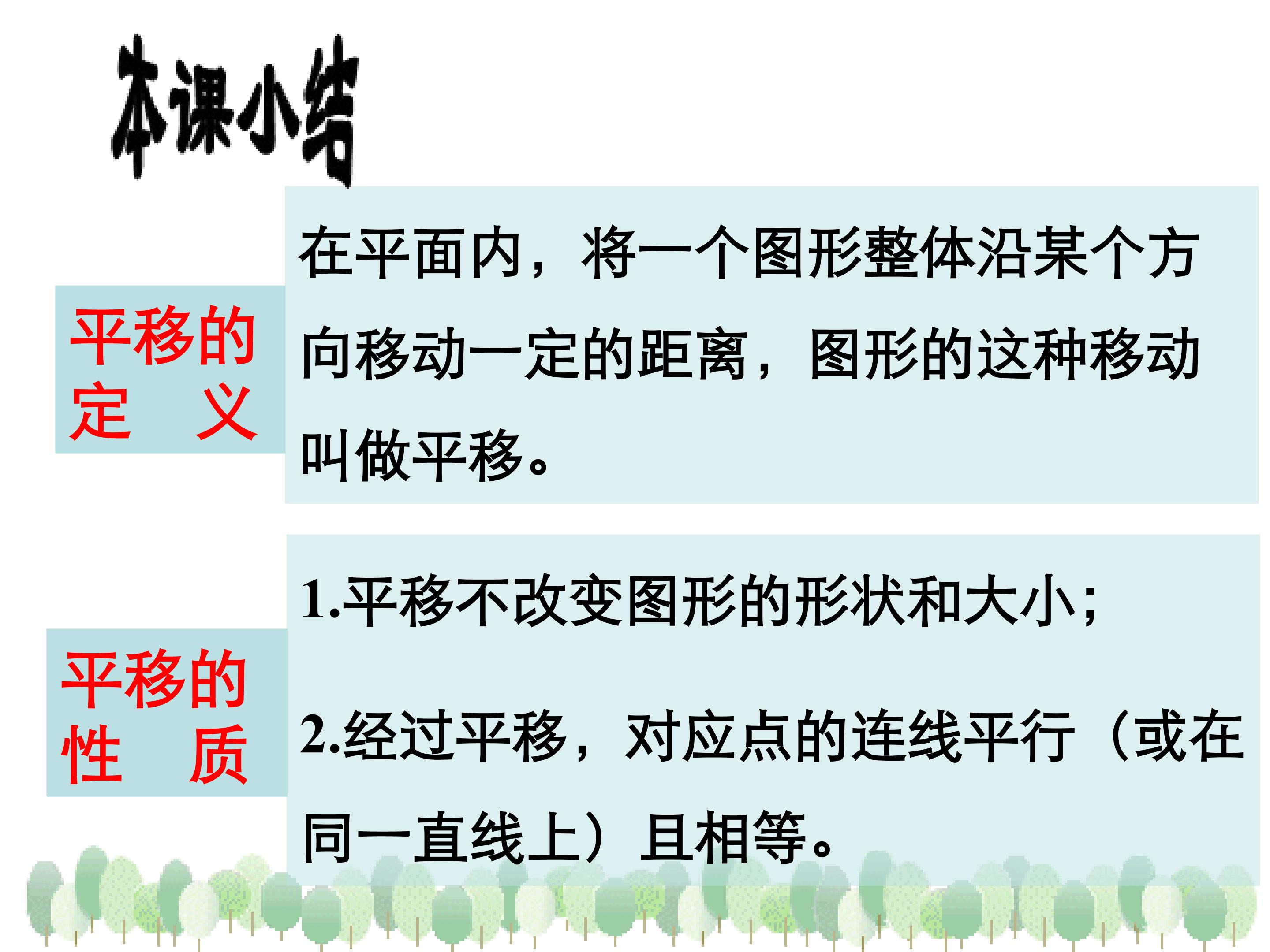 本课小结

平移的定　义

在平面内，将一个图形整体沿某个方向移动一定的距离，图形的这种移动叫做平移。

平移的性　质

1.平移不改变图形的形状和大小;

2.经过平移，对应点的连线平行（或在同一直线上）且相等。